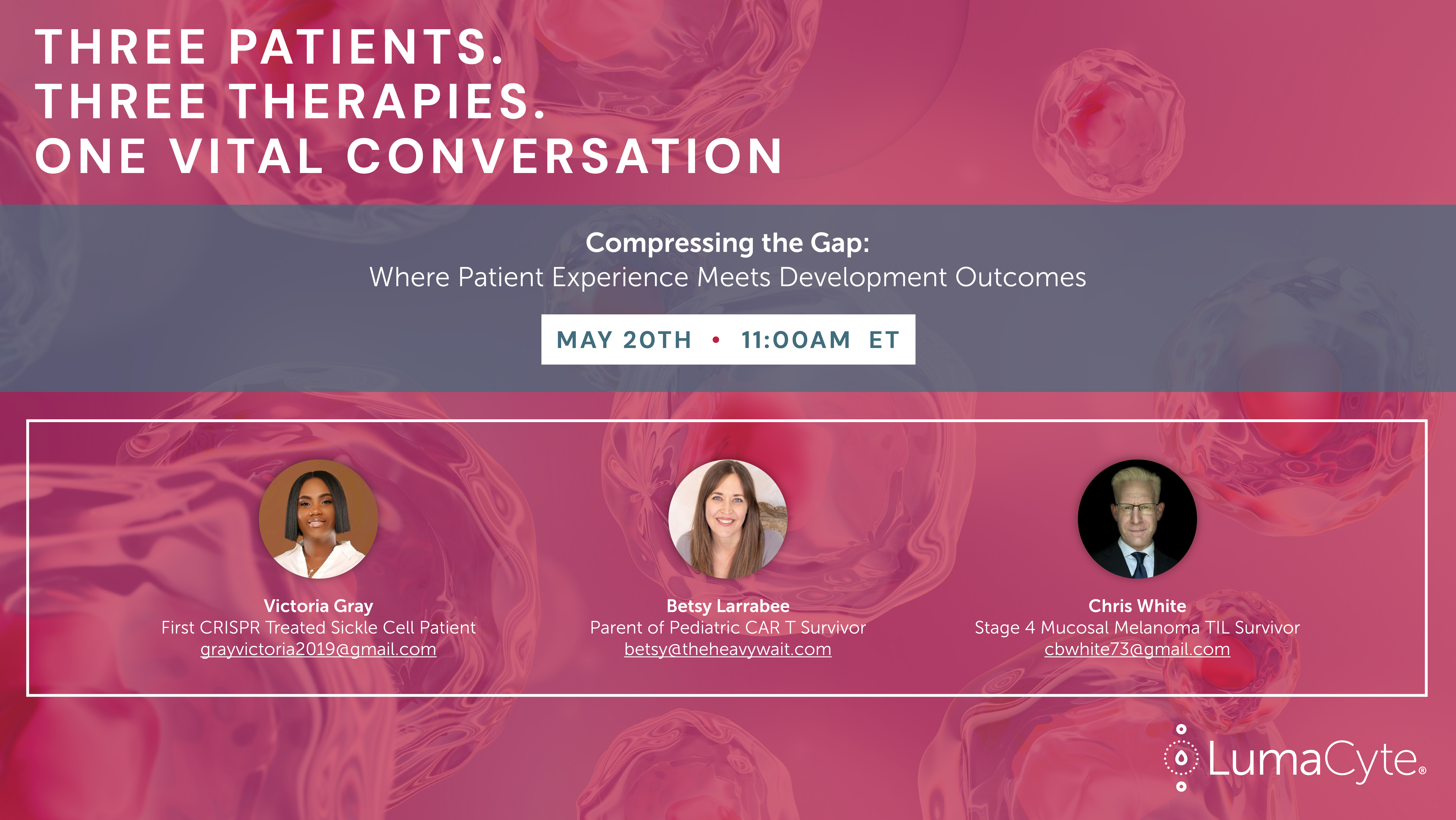 THREE PATIENTS.
THREE THERAPIES.
ONE VITAL CONVERSATION

Compressing the Gap:
Where Patient Experience Meets Development Outcomes

MAY 20TH • 11:00AM ET

Victoria Gray
First CRISPR Treated Sickle Cell Patient
grayvictoria2019@gmail.com

Betsy Larrabee
Parent of Pediatric CAR T Survivor
betsy@theheavywait.com

Chris White
Stage 4 Mucosal Melanoma TIL Survivor
cbwhite73@gmail.com

LumaCyte®